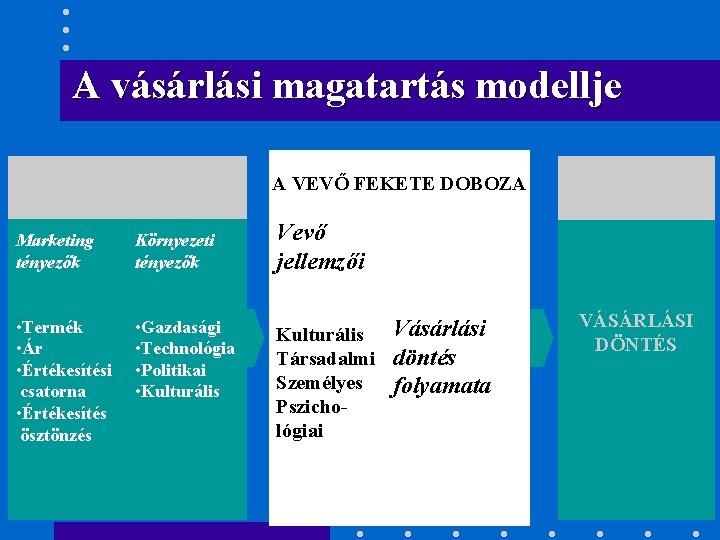 A vásárlási magatartás modellje

Marketing tényezők

•Termék
•Ár
•Értékesítési csatorna
•Értékesítés ösztönzés

Környezeti tényezők

•Gazdasági
•Technológia
•Politikai
•Kulturális

A VEVŐ FEKETE DOBOZA

Vevő jellemzői

Kulturális
Társadalmi
Személyes
Pszichológiai

Vásárlási döntés folyamata

VÁSÁRLÁSI DÖNTÉS